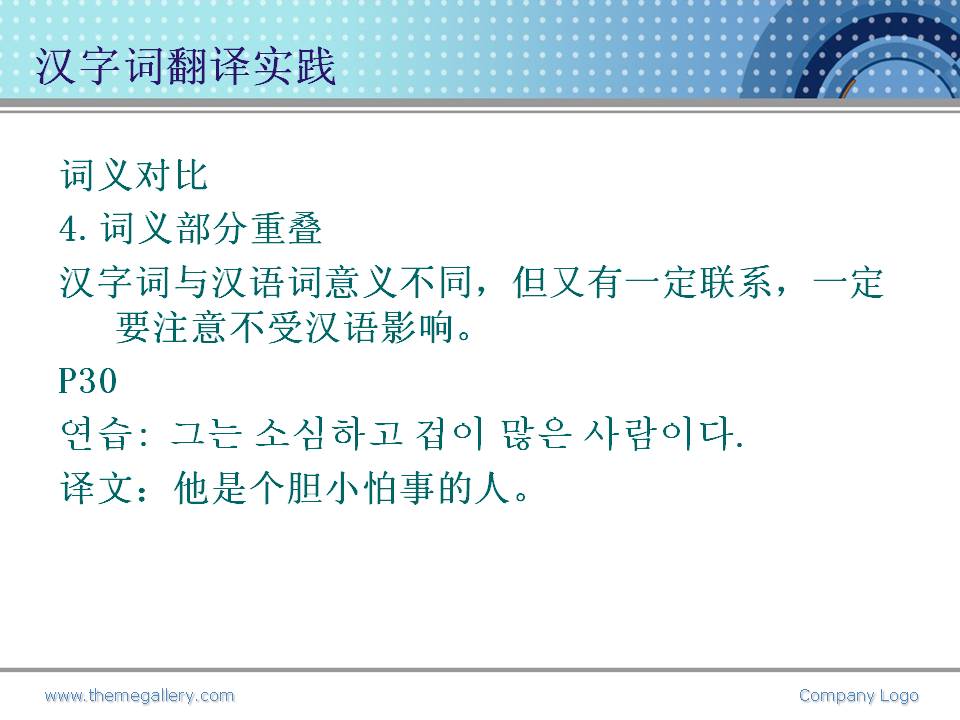 汉字词翻译实践

词义对比

4. 词义部分重叠

汉字词与汉语词意义不同，但又有一定联系，一定要注意不受汉语影响。

P30

연습: 그는 소심하고 겁이 많은 사람이다.

译文：他是个胆小怕事的人。

www.themegallery.com

Company Logo